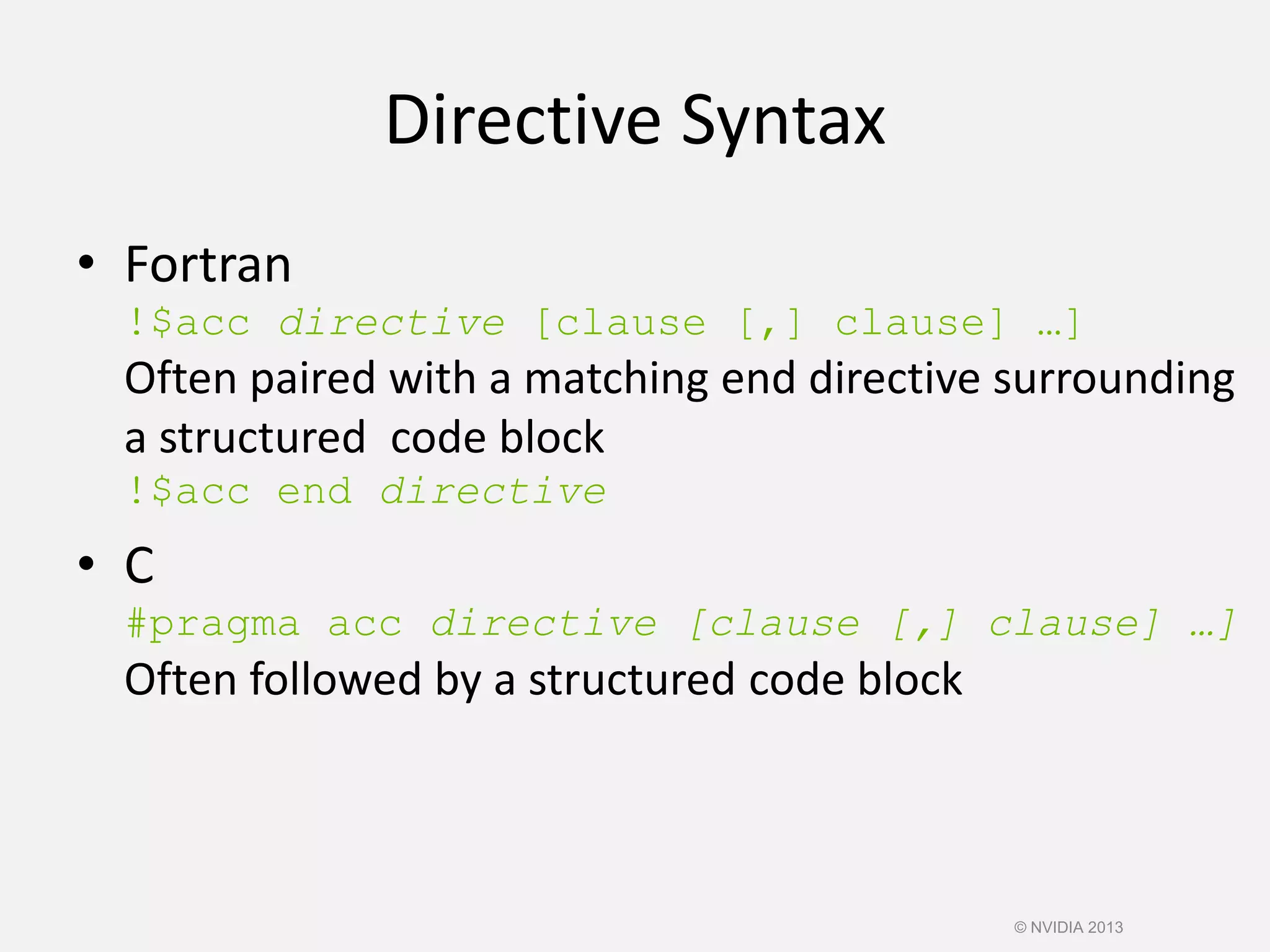 Directive Syntax

• Fortran
!$acc directive [clause [,] clause] …]
Often paired with a matching end directive surrounding a structured  code block
!$acc end directive

• C
#pragma acc directive [clause [,] clause] …]
Often followed by a structured code block

© NVIDIA 2013